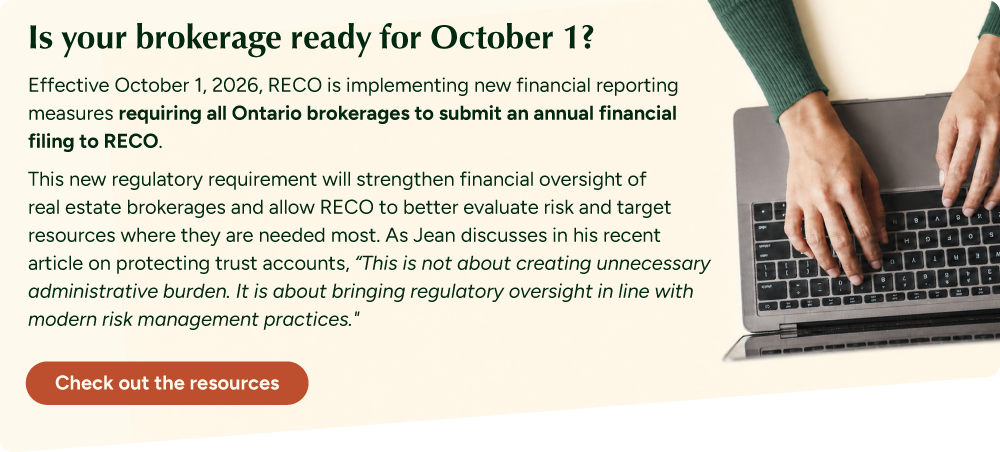 Is your brokerage ready for October 1?

Effective October 1, 2026, RECO is implementing new financial reporting measures requiring all Ontario brokerages to submit an annual financial filing to RECO.

This new regulatory requirement will strengthen financial oversight of real estate brokerages and allow RECO to better evaluate risk and target resources where they are needed most. As Jean discusses in his recent article on protecting trust accounts, "This is not about creating unnecessary administrative burden. It is about bringing regulatory oversight in line with modern risk management practices."

Check out the resources